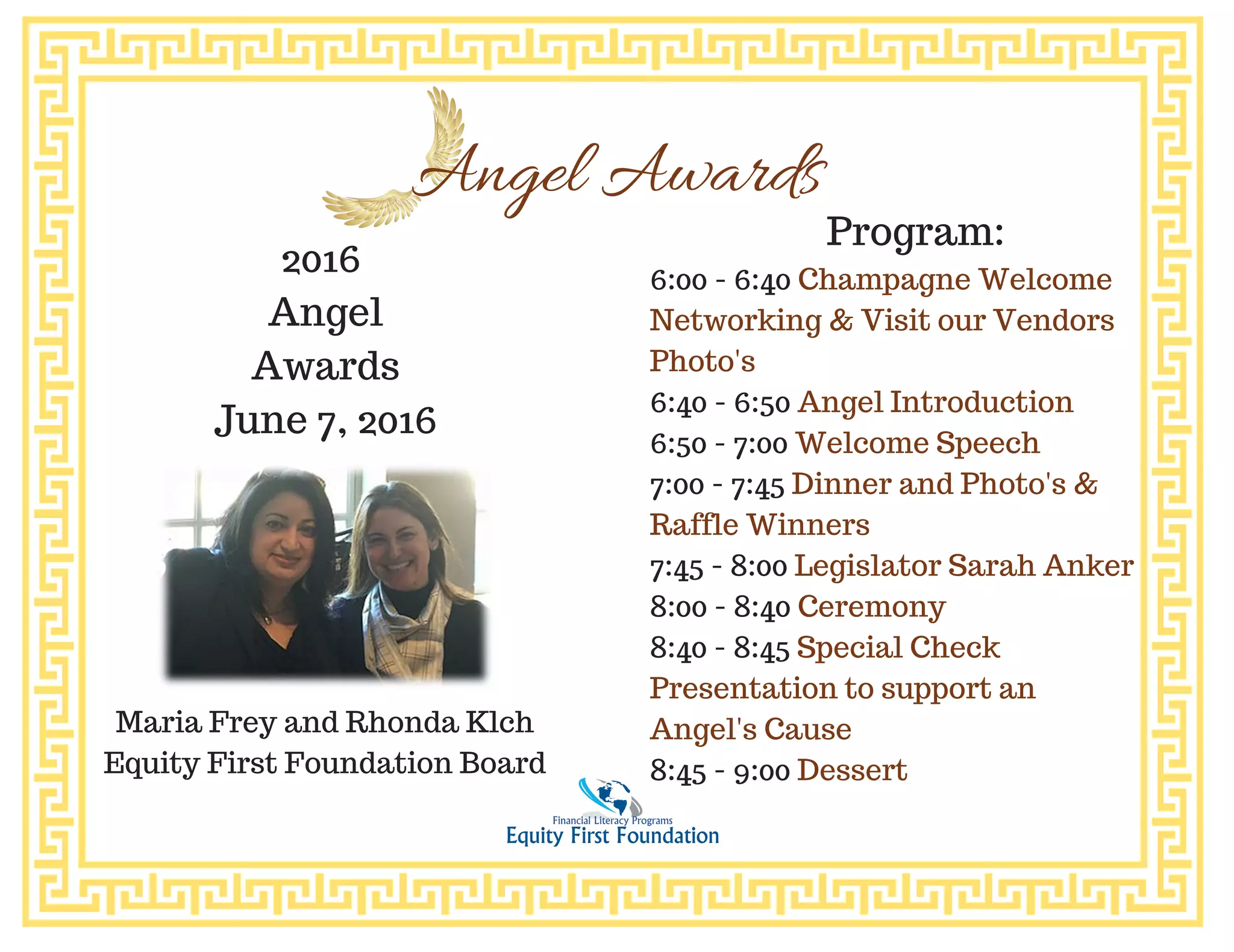 Angel Awards

2016
Angel
Awards
June 7, 2016

Maria Frey and Rhonda Klch
Equity First Foundation Board

Program:

6:00 - 6:40 Champagne Welcome Networking & Visit our Vendors Photo's

6:40 - 6:50 Angel Introduction

6:50 - 7:00 Welcome Speech

7:00 - 7:45 Dinner and Photo's & Raffle Winners

7:45 - 8:00 Legislator Sarah Anker

8:00 - 8:40 Ceremony

8:40 - 8:45 Special Check Presentation to support an Angel's Cause

8:45 - 9:00 Dessert

Financial Literacy Programs
Equity First Foundation